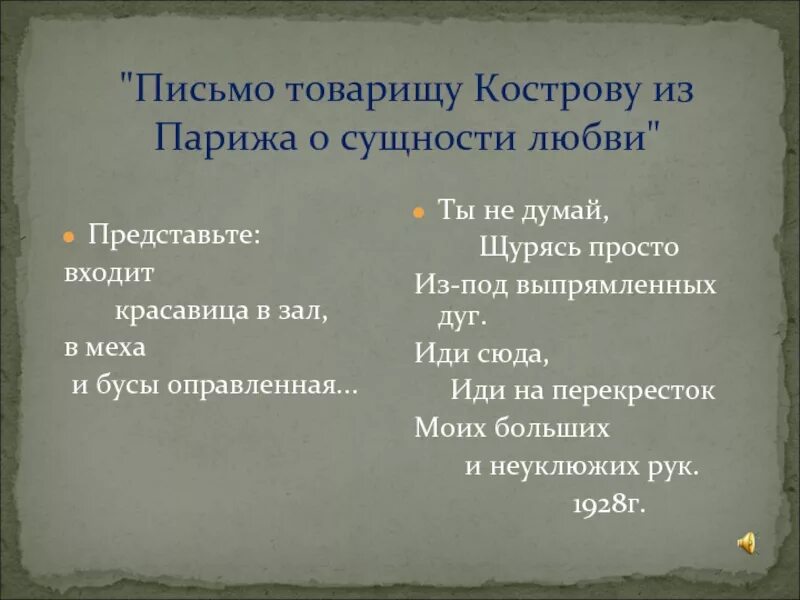 "Письмо товарищу Кострову из Парижа о сущности любви"

Представьте:
входит
красавица в зал,
в меха
и бусы оправленная...

Ты не думай,
Щурясь просто
Из-под выпрямленных дуг.
Иди сюда,
Иди на перекресток
Моих больших
и неуклюжих рук.
1928г.